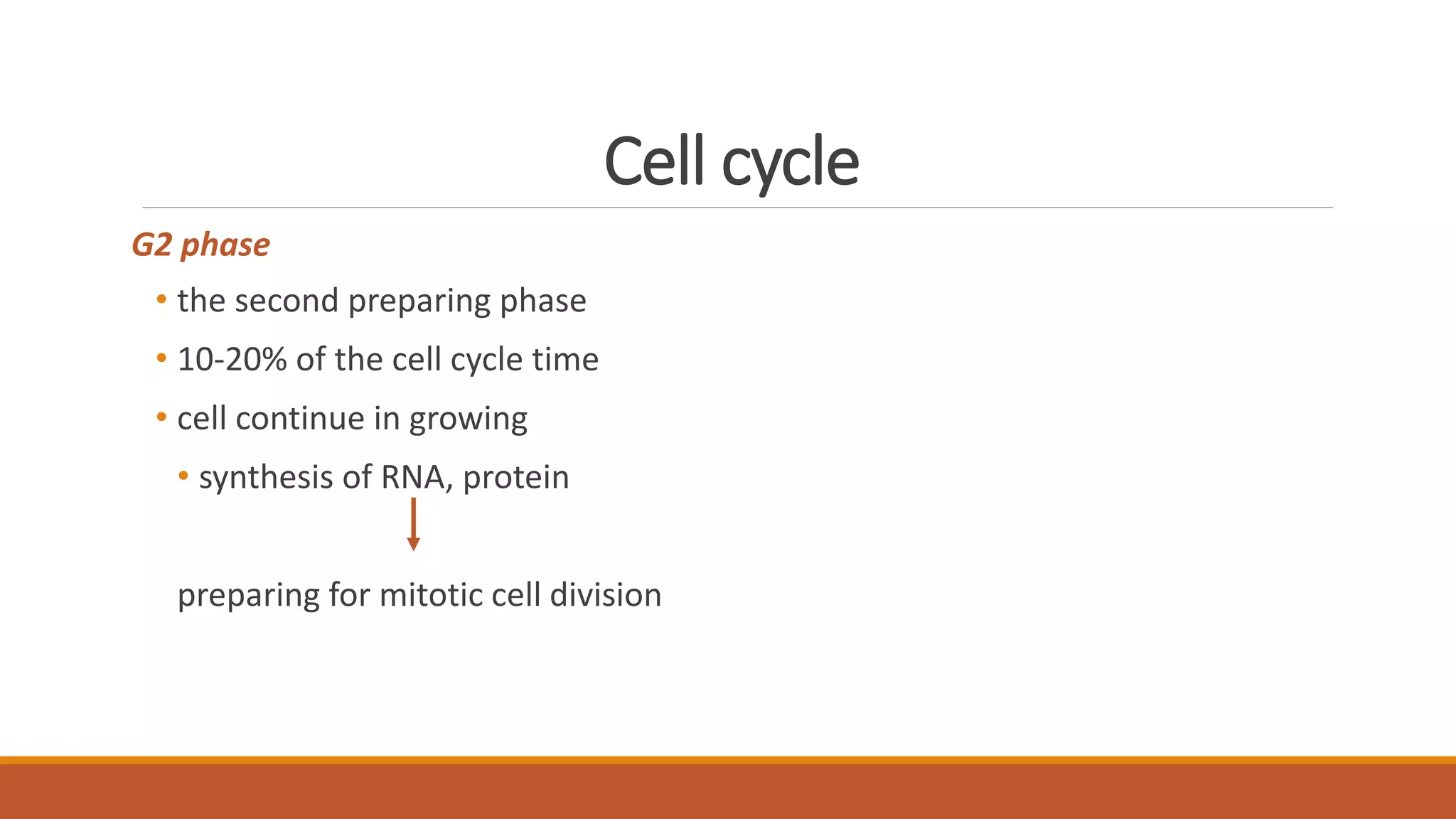 Cell cycle

G2 phase

• the second preparing phase
• 10-20% of the cell cycle time
• cell continue in growing
  • synthesis of RNA, protein

preparing for mitotic cell division